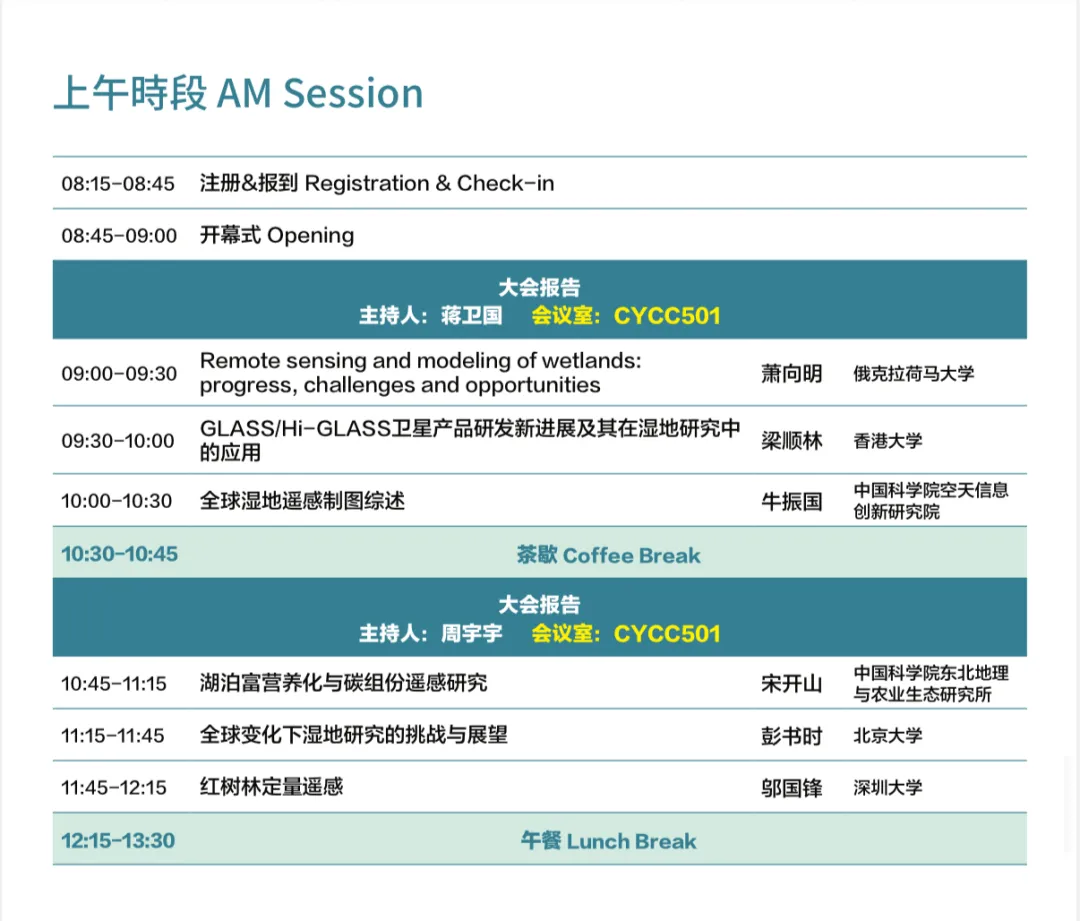 上午時段 AM Session

| | | | |
|---|---|---|---|
| 08:15-08:45 | 注册&报到 Registration & Check-in | | |
| 08:45-09:00 | 开幕式 Opening | | |
| 大会报告 主持人：蒋卫国 会议室：CYCC501 | | | |
| 09:00-09:30 | Remote sensing and modeling of wetlands: progress, challenges and opportunities | 萧向明 | 俄克拉荷马大学 |
| 09:30-10:00 | GLASS/Hi-GLASS卫星产品研发新进展及其在湿地研究中的应用 | 梁顺林 | 香港大学 |
| 10:00-10:30 | 全球湿地遥感制图综述 | 牛振国 | 中国科学院空天信息创新研究院 |
| 10:30-10:45 | 茶歇 Coffee Break | | |
| 大会报告 主持人：周宇宇 会议室：CYCC501 | | | |
| 10:45-11:15 | 湖泊富营养化与碳组份遥感研究 | 宋开山 | 中国科学院东北地理与农业生态研究所 |
| 11:15-11:45 | 全球变化下湿地研究的挑战与展望 | 彭书时 | 北京大学 |
| 11:45-12:15 | 红树林定量遥感 | 邬国锋 | 深圳大学 |
| 12:15-13:30 | 午餐 Lunch Break | | |